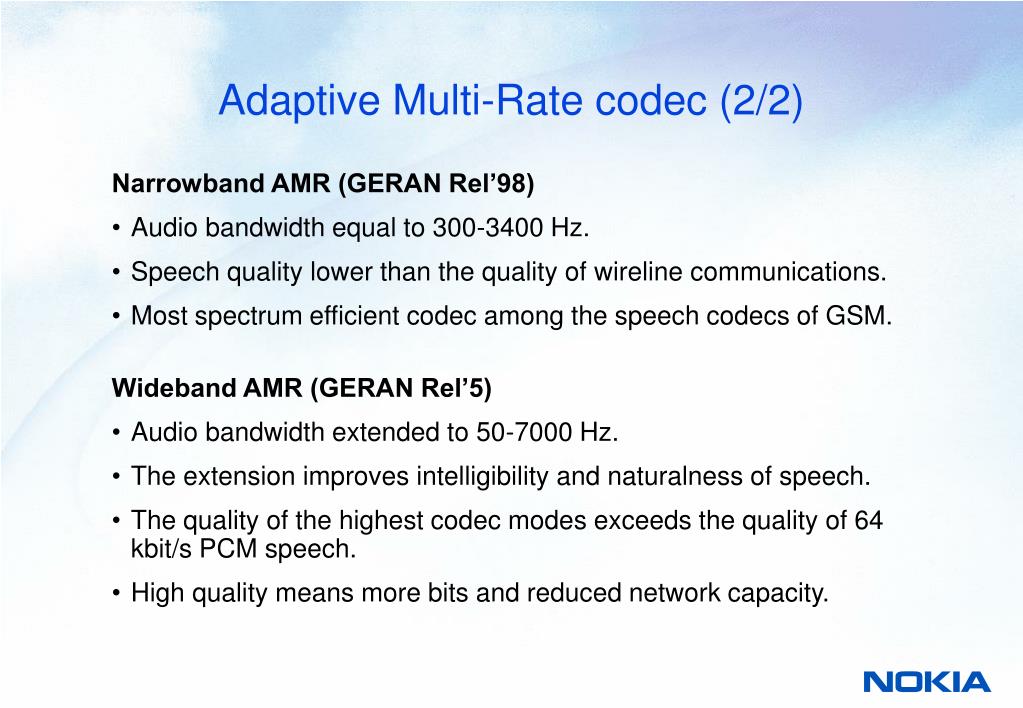 Adaptive Multi-Rate codec (2/2)

Narrowband AMR (GERAN Rel’98)

• Audio bandwidth equal to 300-3400 Hz.

• Speech quality lower than the quality of wireline communications.

• Most spectrum efficient codec among the speech codecs of GSM.

Wideband AMR (GERAN Rel’5)

• Audio bandwidth extended to 50-7000 Hz.

• The extension improves intelligibility and naturalness of speech.

• The quality of the highest codec modes exceeds the quality of 64 kbit/s PCM speech.

• High quality means more bits and reduced network capacity.

NOKIA